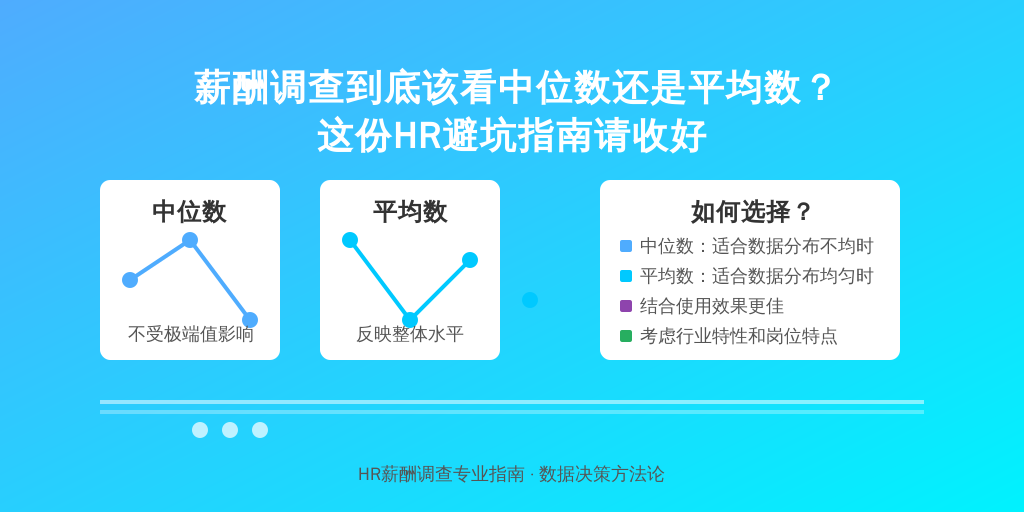 薪酬调查到底该看中位数还是平均数？
这份HR避坑指南请收好

中位数

不受极端值影响

平均数

反映整体水平

如何选择？

中位数：适合数据分布不均时
平均数：适合数据分布均匀时
结合使用效果更佳
考虑行业特性和岗位特点

HR薪酬调查专业指南 · 数据决策方法论